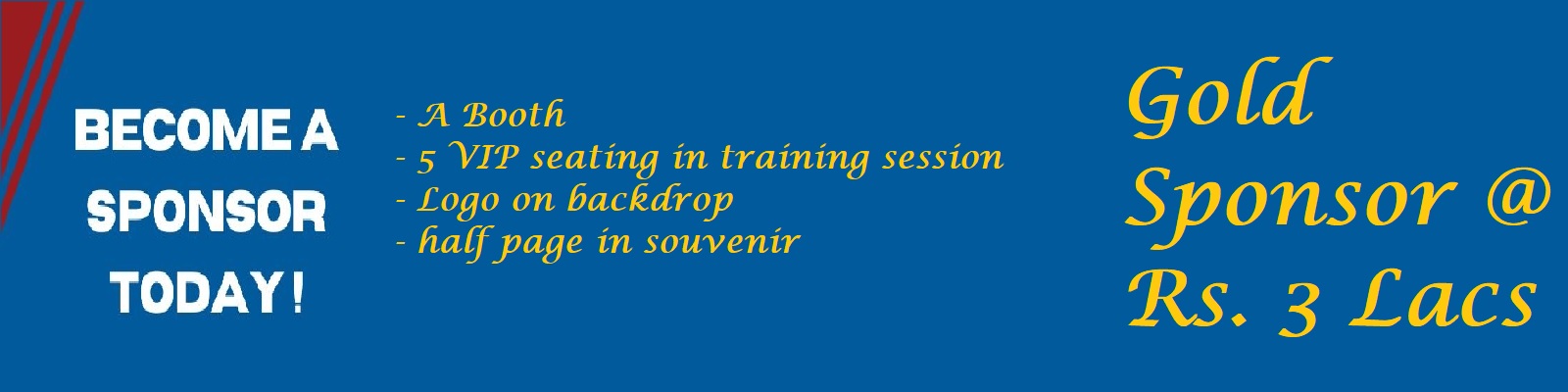 BECOME A SPONSOR TODAY!

- A Booth
- 5 VIP seating in training session
- Logo on backdrop
- half page in souvenir

Gold Sponsor @ Rs. 3 Lacs